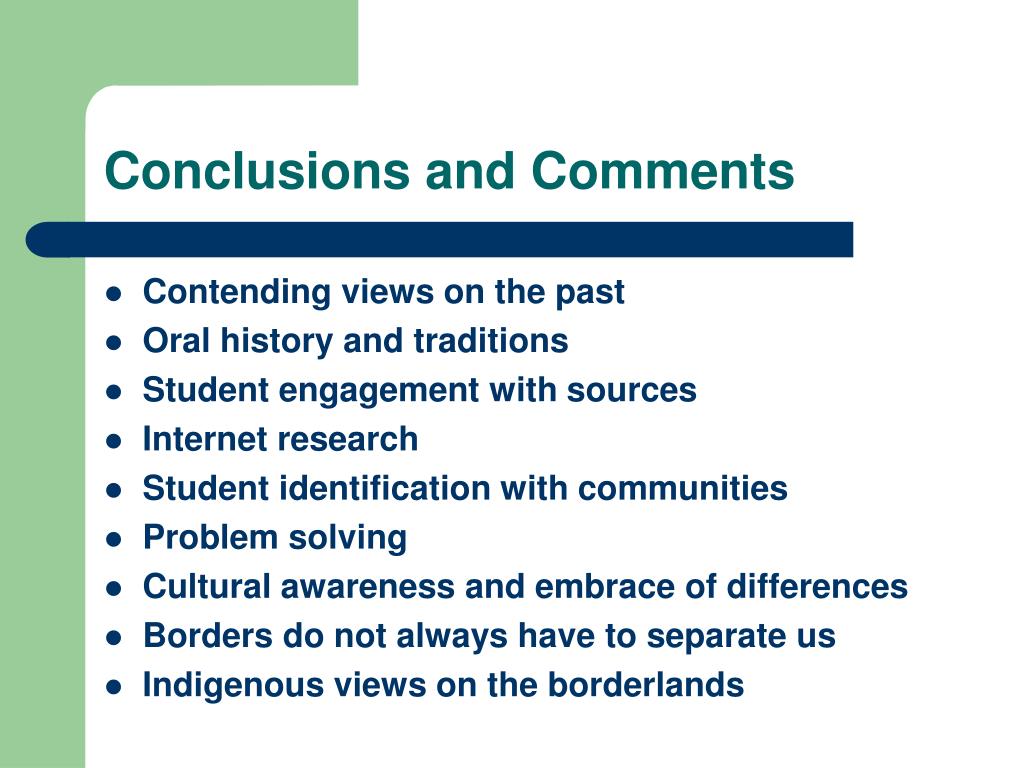 Conclusions and Comments

- Contending views on the past
- Oral history and traditions
- Student engagement with sources
- Internet research
- Student identification with communities
- Problem solving
- Cultural awareness and embrace of differences
- Borders do not always have to separate us
- Indigenous views on the borderlands